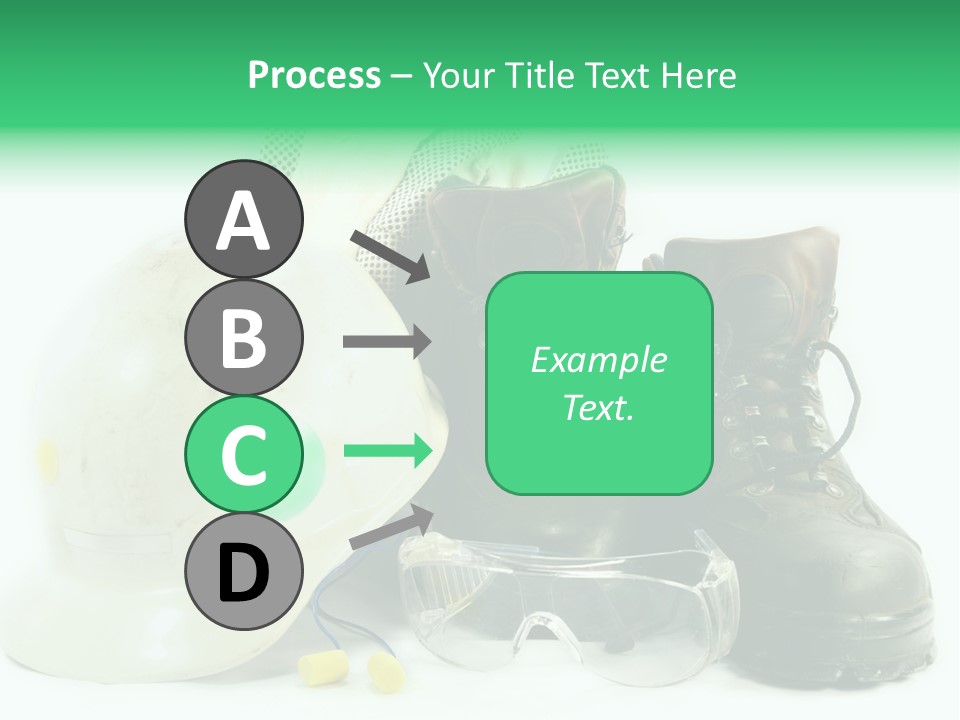 Process – Your Title Text Here

A

B

C

D

Example Text.